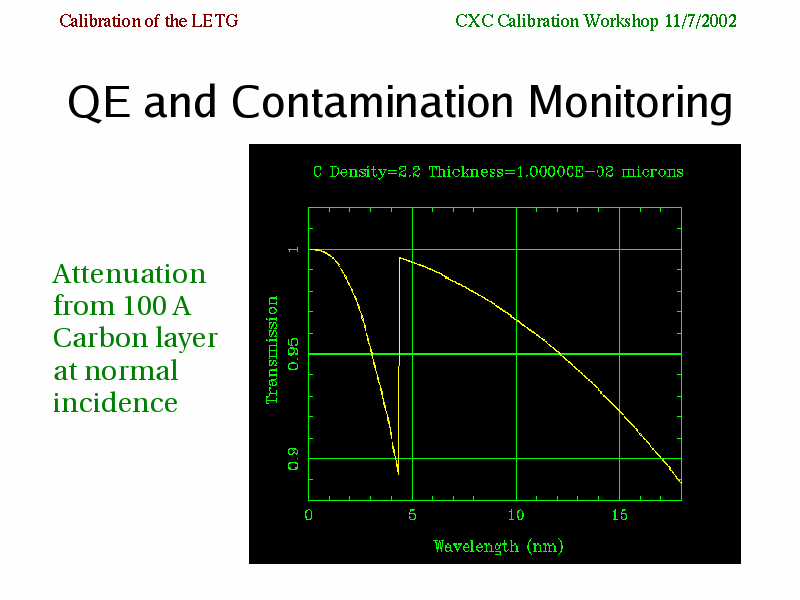 Calibration of the LETG

CXC Calibration Workshop 11/7/2002

QE and Contamination Monitoring

Attenuation from 100 A Carbon layer at normal incidence

C Density=2.2 Thickness=1.0000CE-02 microns

Transmission

1

0.95

0.9

0

5

10

15

Wavelength (nm)